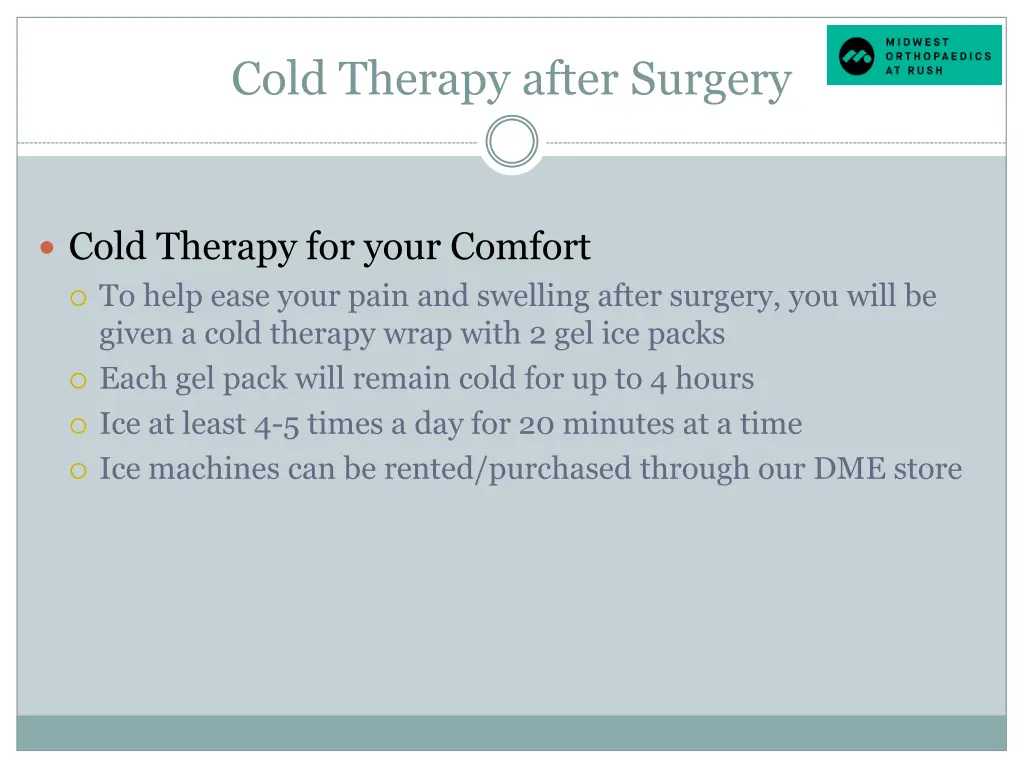 Cold Therapy after Surgery

MIDWEST ORTHOPAEDICS AT RUSH

Cold Therapy for your Comfort

To help ease your pain and swelling after surgery, you will be given a cold therapy wrap with 2 gel ice packs

Each gel pack will remain cold for up to 4 hours

Ice at least 4-5 times a day for 20 minutes at a time

Ice machines can be rented/purchased through our DME store